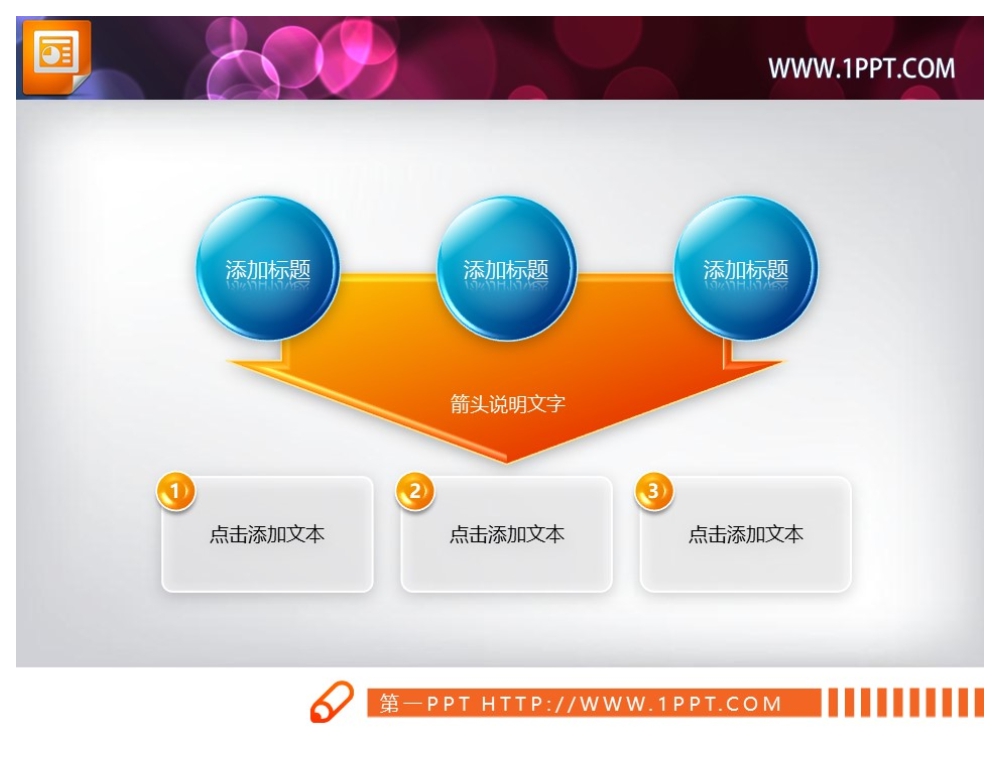 WWW.1PPT.COM

添加标题

添加标题

添加标题

箭头说明文字

1
点击添加文本

2
点击添加文本

3
点击添加文本

第一PPT HTTP://WWW.1PPT.COM